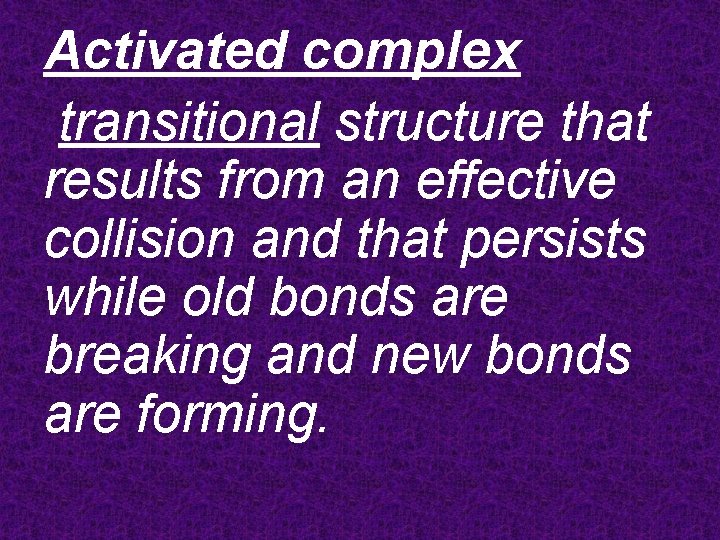 Activated complex

transitional structure that results from an effective collision and that persists while old bonds are breaking and new bonds are forming.